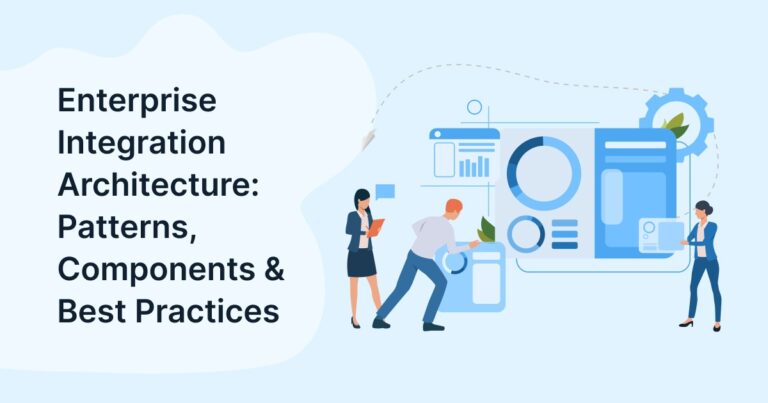 Enterprise Integration Architecture: Patterns, Components & Best Practices